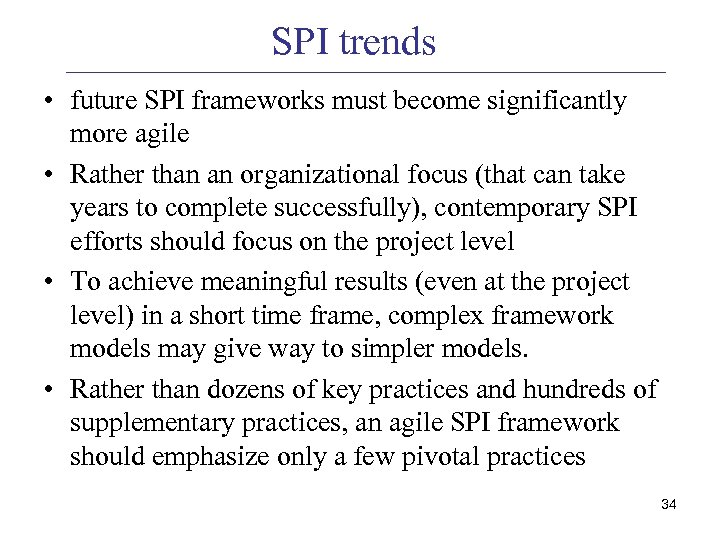 SPI trends

• future SPI frameworks must become significantly more agile
• Rather than an organizational focus (that can take years to complete successfully), contemporary SPI efforts should focus on the project level
• To achieve meaningful results (even at the project level) in a short time frame, complex framework models may give way to simpler models.
• Rather than dozens of key practices and hundreds of supplementary practices, an agile SPI framework should emphasize only a few pivotal practices

34